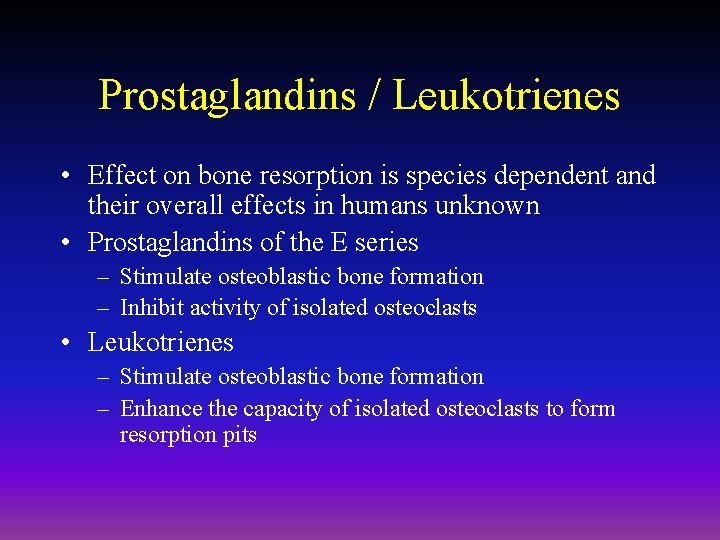 Prostaglandins / Leukotrienes

• Effect on bone resorption is species dependent and their overall effects in humans unknown
• Prostaglandins of the E series
– Stimulate osteoblastic bone formation
– Inhibit activity of isolated osteoclasts
• Leukotrienes
– Stimulate osteoblastic bone formation
– Enhance the capacity of isolated osteoclasts to form resorption pits